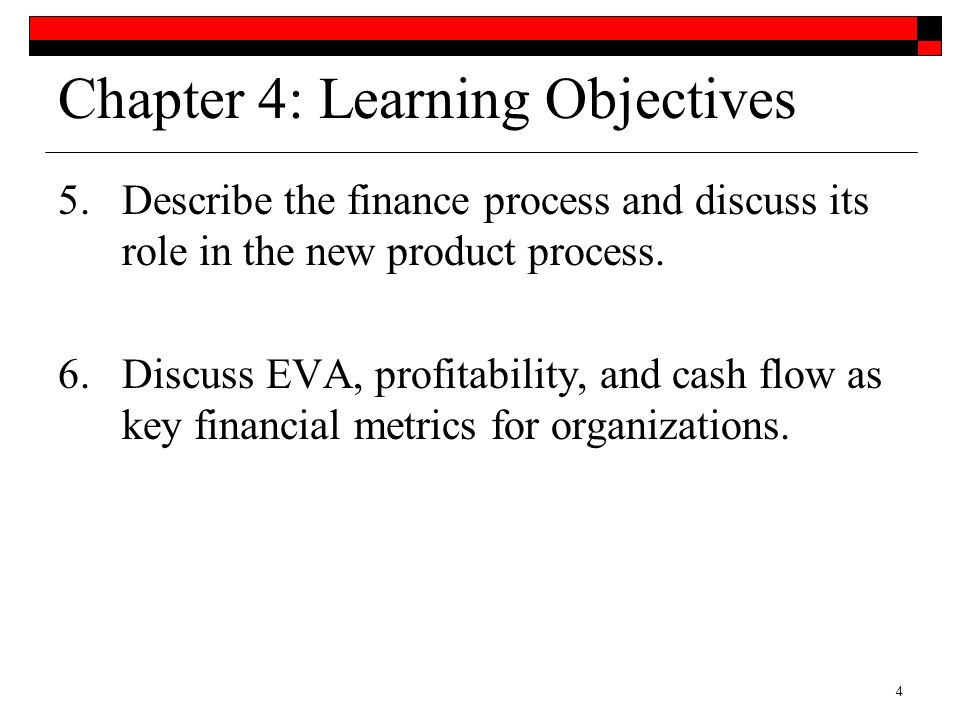 Chapter 4: Learning Objectives

5. Describe the finance process and discuss its role in the new product process.

6. Discuss EVA, profitability, and cash flow as key financial metrics for organizations.

4